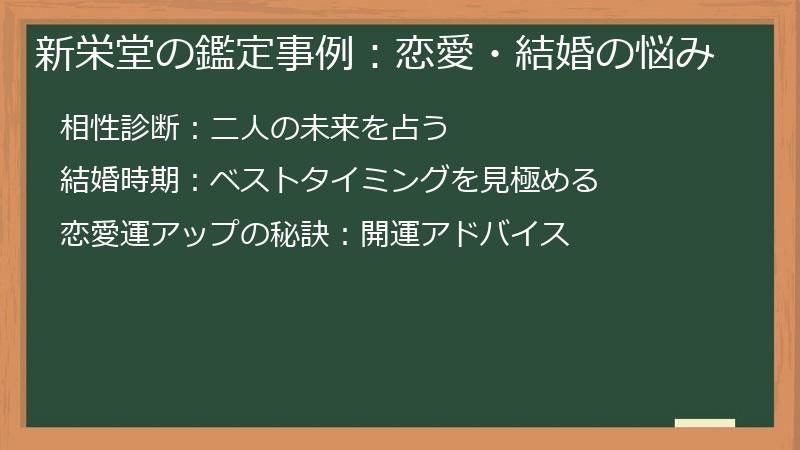 新栄堂の鑑定事例：恋愛・結婚の悩み

相性診断：二人の未来を占う

結婚時期：ベストタイミングを見極める

恋愛運アップの秘訣：開運アドバイス